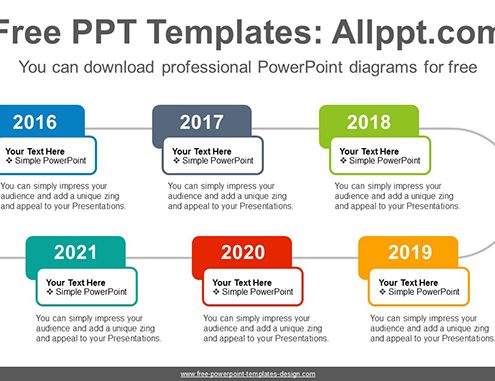 Free PPT Templates: Allppt.com

You can download professional PowerPoint diagrams for free

2016

Your Text Here
❖ Simple PowerPoint

You can simply impress your audience and add a unique zing and appeal to your Presentations.

2017

Your Text Here
❖ Simple PowerPoint

You can simply impress your audience and add a unique zing and appeal to your Presentations.

2018

Your Text Here
❖ Simple PowerPoint

You can simply impress your audience and add a unique zing and appeal to your Presentations.

2021

Your Text Here
❖ Simple PowerPoint

You can simply impress your audience and add a unique zing and appeal to your Presentations.

2020

Your Text Here
❖ Simple PowerPoint

You can simply impress your audience and add a unique zing and appeal to your Presentations.

2019

Your Text Here
❖ Simple PowerPoint

You can simply impress your audience and add a unique zing and appeal to your Presentations.

www.free-powerpoint-templates-design.com